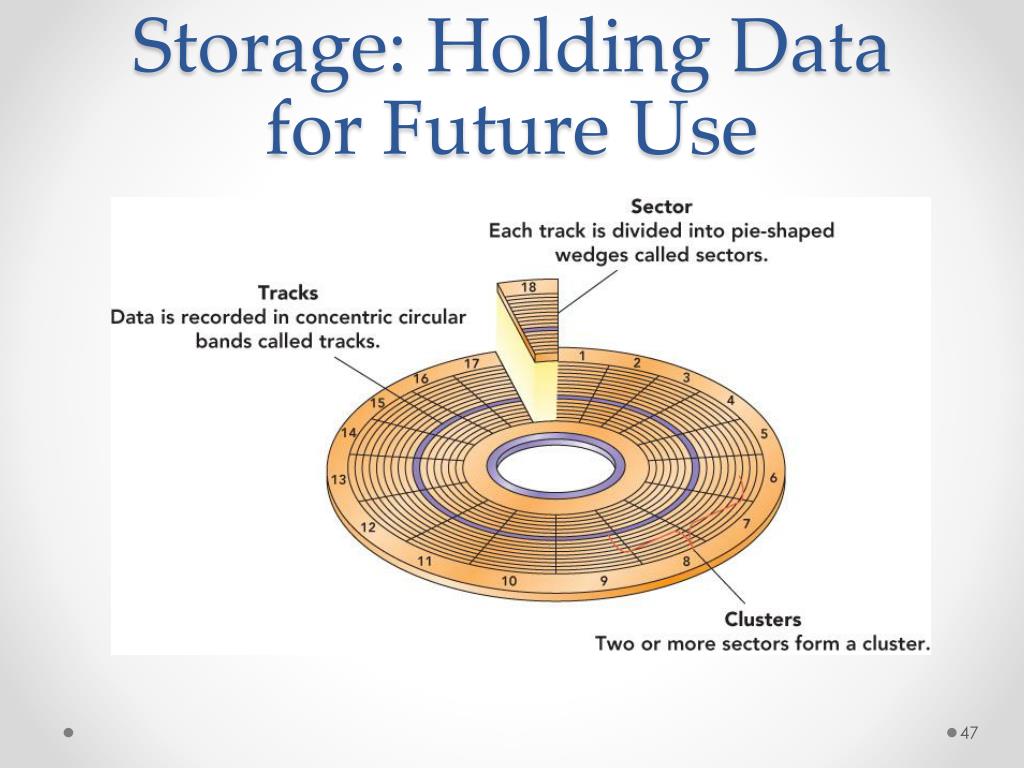 Storage: Holding Data for Future Use

Sector
Each track is divided into pie-shaped wedges called sectors.

Tracks
Data is recorded in concentric circular bands called tracks.

18
1
2
3
4
5
6
7
8
9
10
11
12
13
14
15
16
17

Clusters
Two or more sectors form a cluster.

47